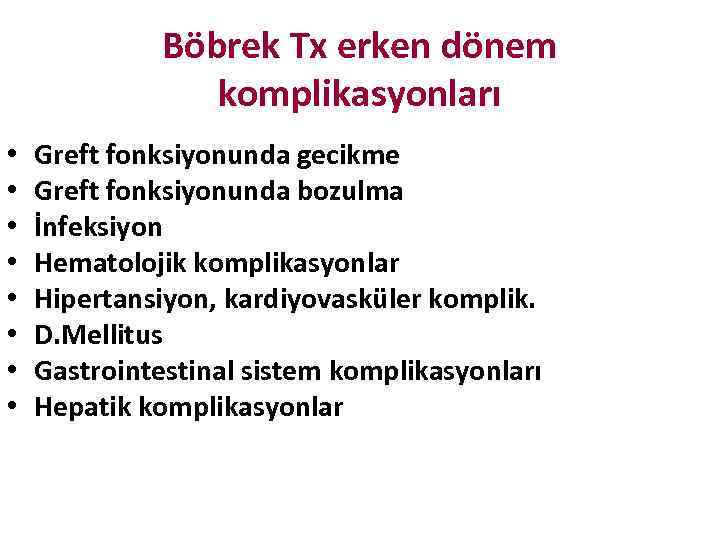 Böbrek Tx erken dönem komplikasyonları

• Greft fonksiyonunda gecikme
• Greft fonksiyonunda bozulma
• İnfeksiyon
• Hematolojik komplikasyonlar
• Hipertansiyon, kardiyovasküler komplik.
• D.Mellitus
• Gastrointestinal sistem komplikasyonları
• Hepatik komplikasyonlar